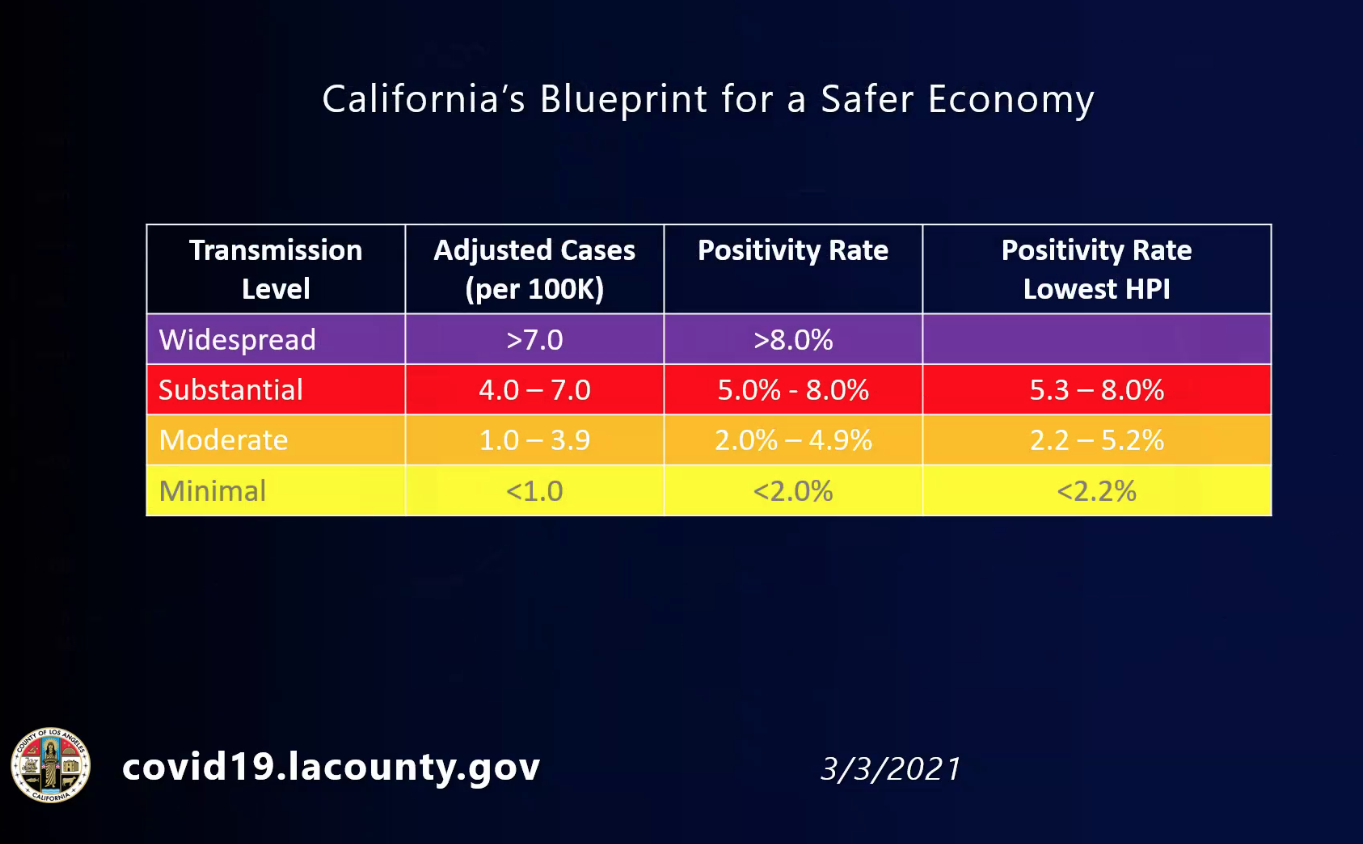 California's Blueprint for a Safer Economy

| Transmission Level | Adjusted Cases (per 100K) | Positivity Rate | Positivity Rate Lowest HPI |
|---|---|---|---|
| Widespread | >7.0 | >8.0% | |
| Substantial | 4.0 – 7.0 | 5.0% - 8.0% | 5.3 – 8.0% |
| Moderate | 1.0 – 3.9 | 2.0% – 4.9% | 2.2 – 5.2% |
| Minimal | <1.0 | <2.0% | <2.2% |

COUNTY OF LOS ANGELES CALIFORNIA

covid19.lacounty.gov

3/3/2021